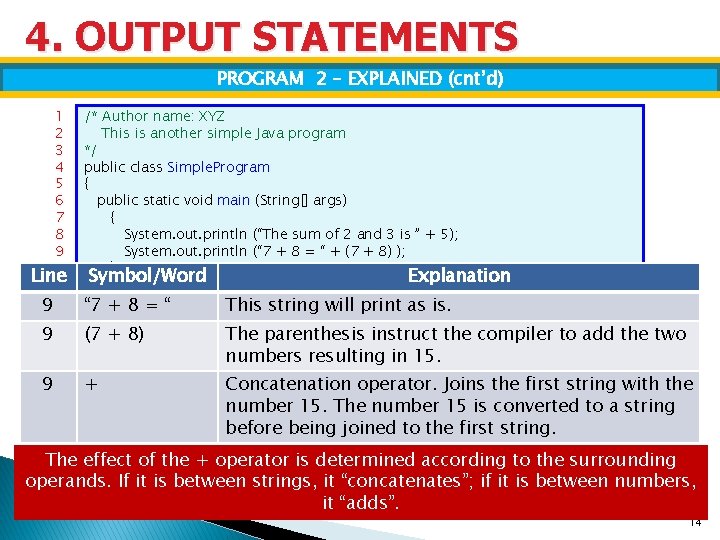 4. OUTPUT STATEMENTS

PROGRAM 2 – EXPLAINED (cnt'd)

1 /* Author name: XYZ
2 This is another simple Java program
3 */
4 public class SimpleProgram
5 {
6 public static void main (String[] args)
7 {
8 System.out.println ("The sum of 2 and 3 is " + 5);
9 System.out.println ("7 + 8 = " + (7 + 8) );

| Line | Symbol/Word | Explanation |
|---|---|---|
| 9 | "7 + 8 = " | This string will print as is. |
| 9 | (7 + 8) | The parenthesis instruct the compiler to add the two numbers resulting in 15. |
| 9 | + | Concatenation operator. Joins the first string with the number 15. The number 15 is converted to a string before being joined to the first string. |

The effect of the + operator is determined according to the surrounding operands. If it is between strings, it "concatenates"; if it is between numbers, it "adds".

14